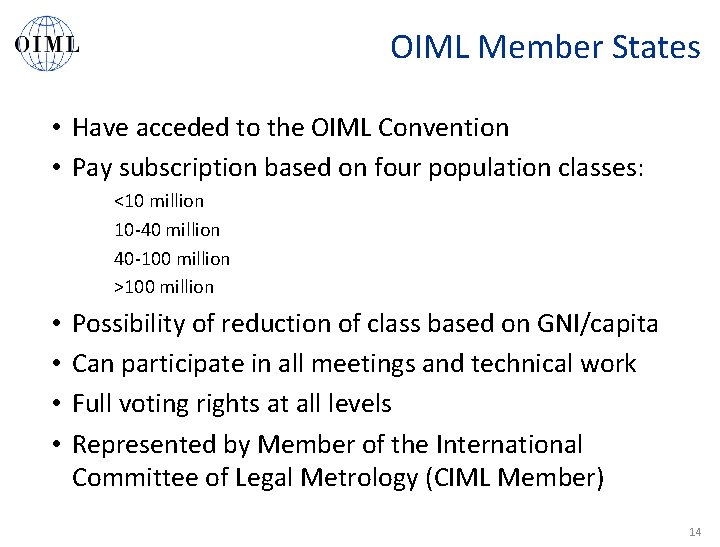 OIML

OIML Member States

• Have acceded to the OIML Convention
• Pay subscription based on four population classes:
<10 million
10-40 million
40-100 million
>100 million
• Possibility of reduction of class based on GNI/capita
• Can participate in all meetings and technical work
• Full voting rights at all levels
• Represented by Member of the International Committee of Legal Metrology (CIML Member)

14